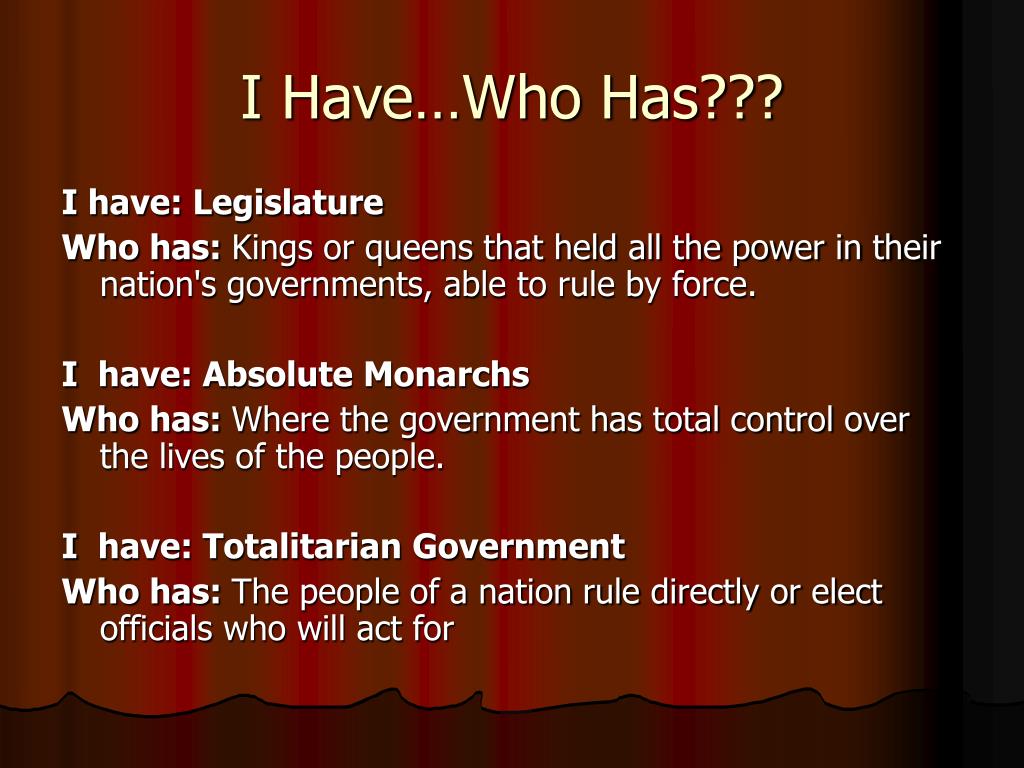 I Have…Who Has???

I have: Legislature
Who has: Kings or queens that held all the power in their nation's governments, able to rule by force.

I have: Absolute Monarchs
Who has: Where the government has total control over the lives of the people.

I have: Totalitarian Government
Who has: The people of a nation rule directly or elect officials who will act for